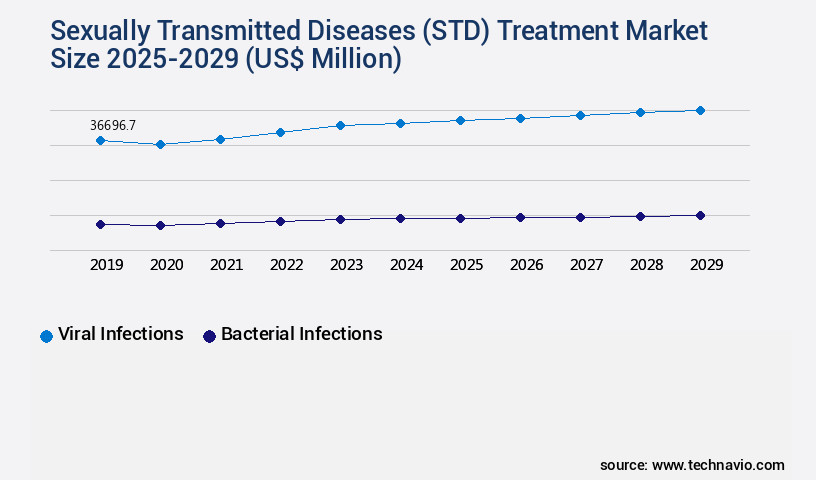 Sexually Transmitted Diseases (STD) Treatment Market Size 2025-2029 (US$ Million)

36696.7

2019 2020 2021 2022 2023 2024 2025 2026 2027 2028 2029

Viral Infections Bacterial Infections

source: www.technavio.com